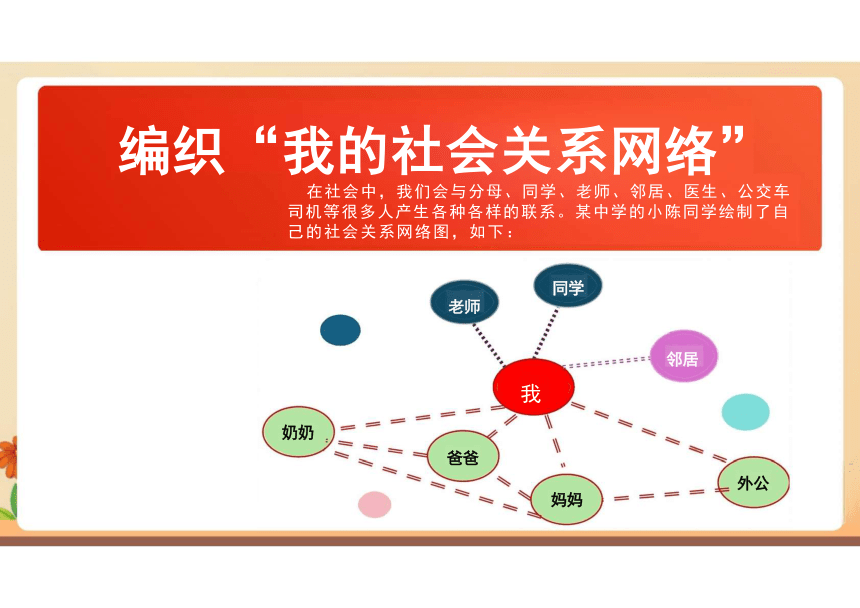 编织“我的社会关系网络”

在社会中，我们会与分母、同学、老师、邻居、医生、公交车司机等很多人产生各种各样的联系。某中学的小陈同学绘制了自己的社会关系网络图，如下：

老师
同学
邻居
我
奶奶
爸爸
妈妈
外公